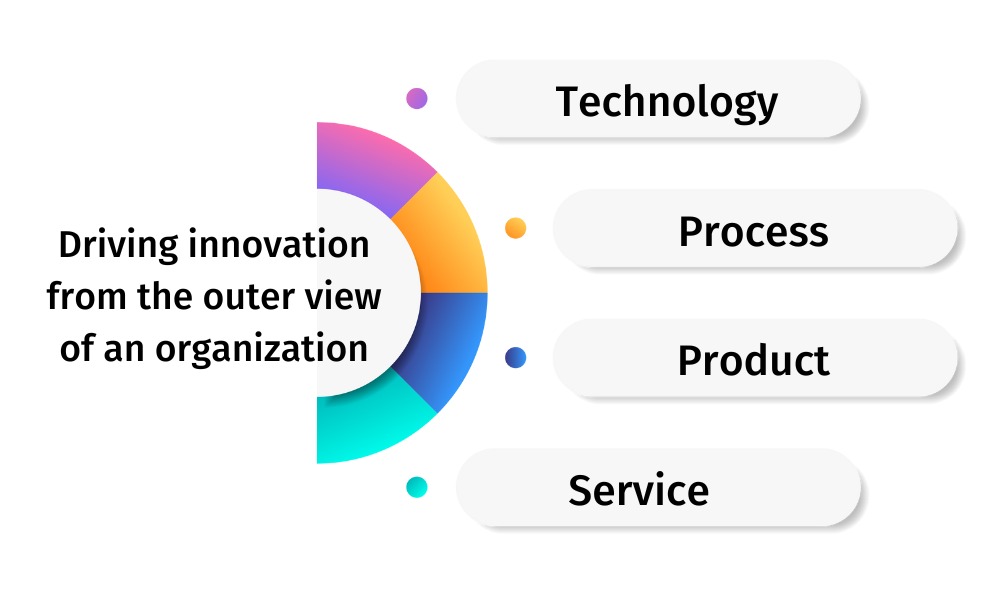 Driving innovation from the outer view of an organization

Technology

Process

Product

Service